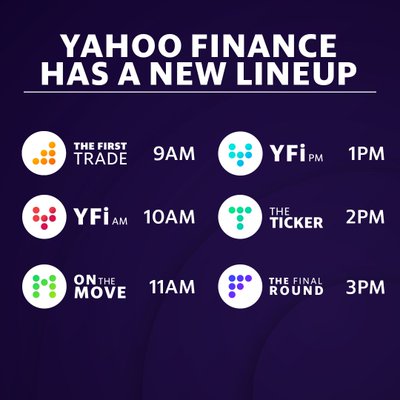 YAHOO FINANCE HAS A NEW LINEUP

THE FIRST TRADE 9AM

YFi AM 10AM

ON THE MOVE 11AM

YFi PM 1PM

THE TICKER 2PM

THE FINAL ROUND 3PM